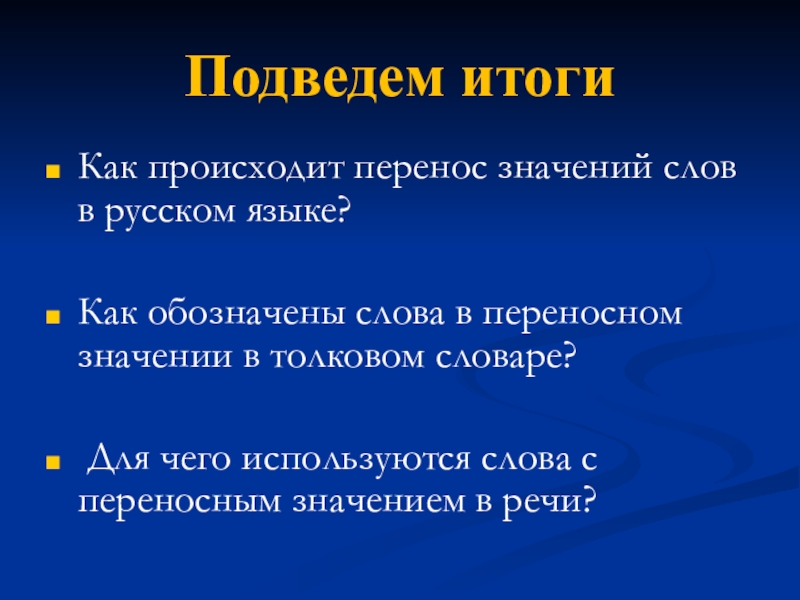 Подведем итоги

Как происходит перенос значений слов в русском языке?

Как обозначены слова в переносном значении в толковом словаре?

Для чего используются слова с переносным значением в речи?